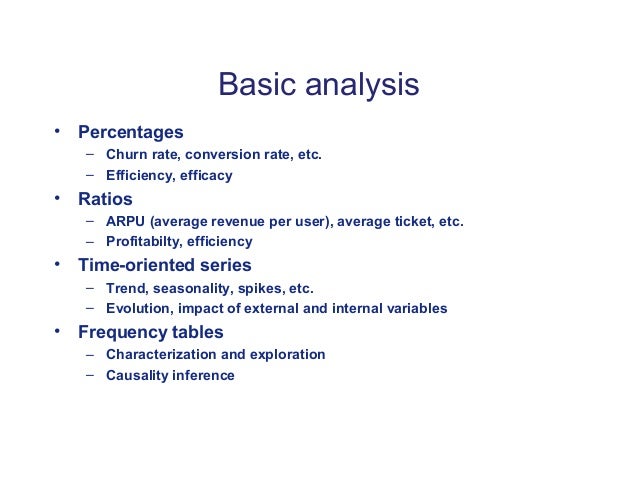 Basic analysis

• Percentages
– Churn rate, conversion rate, etc.
– Efficiency, efficacy
• Ratios
– ARPU (average revenue per user), average ticket, etc.
– Profitabilty, efficiency
• Time-oriented series
– Trend, seasonality, spikes, etc.
– Evolution, impact of external and internal variables
• Frequency tables
– Characterization and exploration
– Causality inference